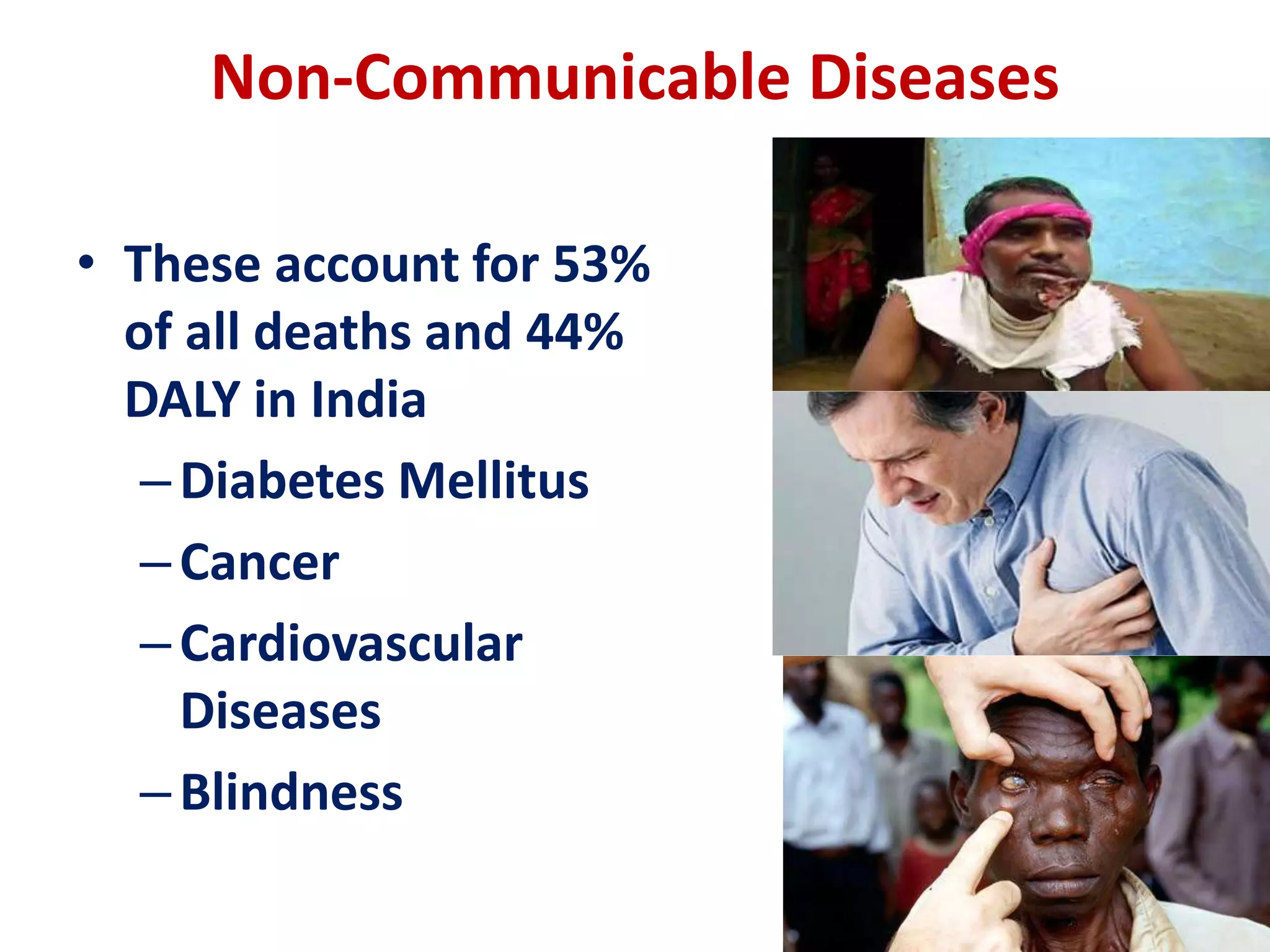 Non-Communicable Diseases

• These account for 53% of all deaths and 44% DALY in India
– Diabetes Mellitus
– Cancer
– Cardiovascular Diseases
– Blindness